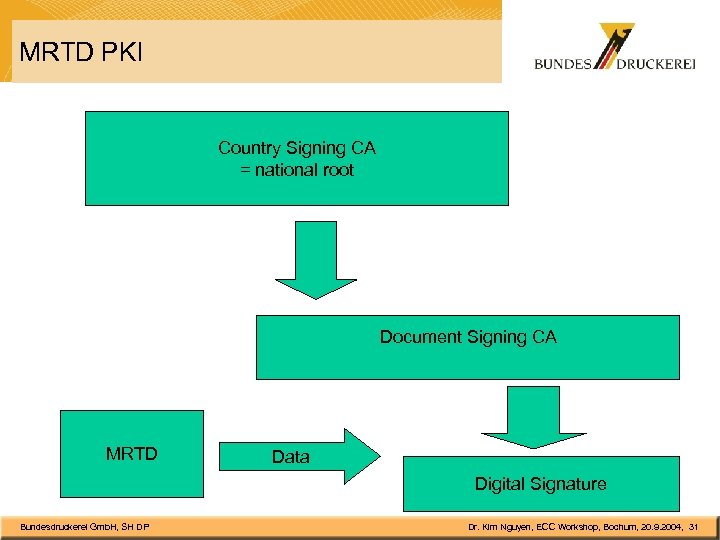 MRTD PKI

BUNDES DRUCKEREI

Country Signing CA
= national root

Document Signing CA

MRTD

Data

Digital Signature

Bundesdruckerei GmbH, SH DP

Dr. Kim Nguyen, ECC Workshop, Bochum, 20.9.2004, 31